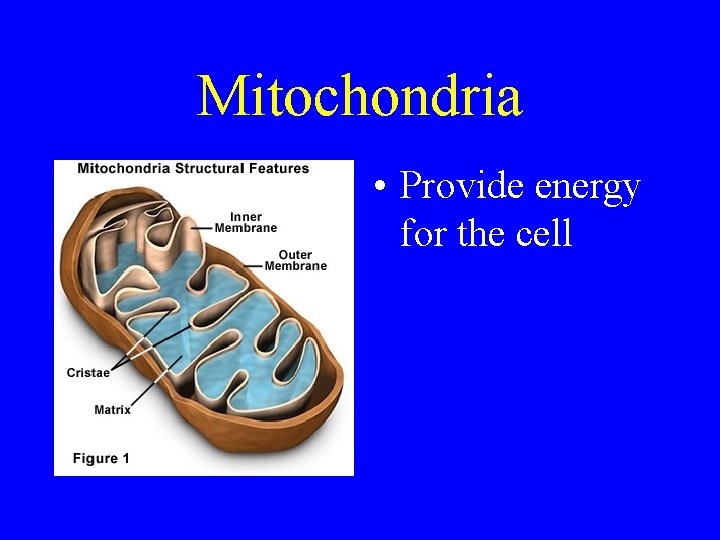 Mitochondria

Mitochondria Structural Features

Inner Membrane

Outer Membrane

Cristae

Matrix

Figure 1

• Provide energy for the cell